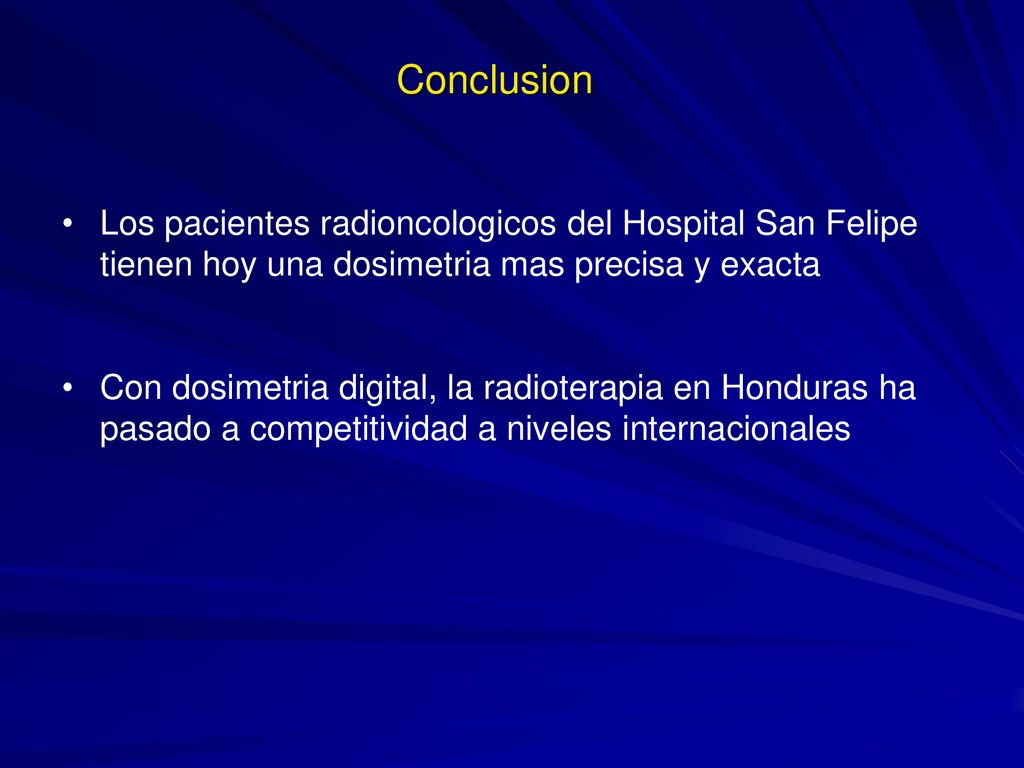 Conclusion

• Los pacientes radioncologicos del Hospital San Felipe tienen hoy una dosimetria mas precisa y exacta

• Con dosimetria digital, la radioterapia en Honduras ha pasado a competitividad a niveles internacionales